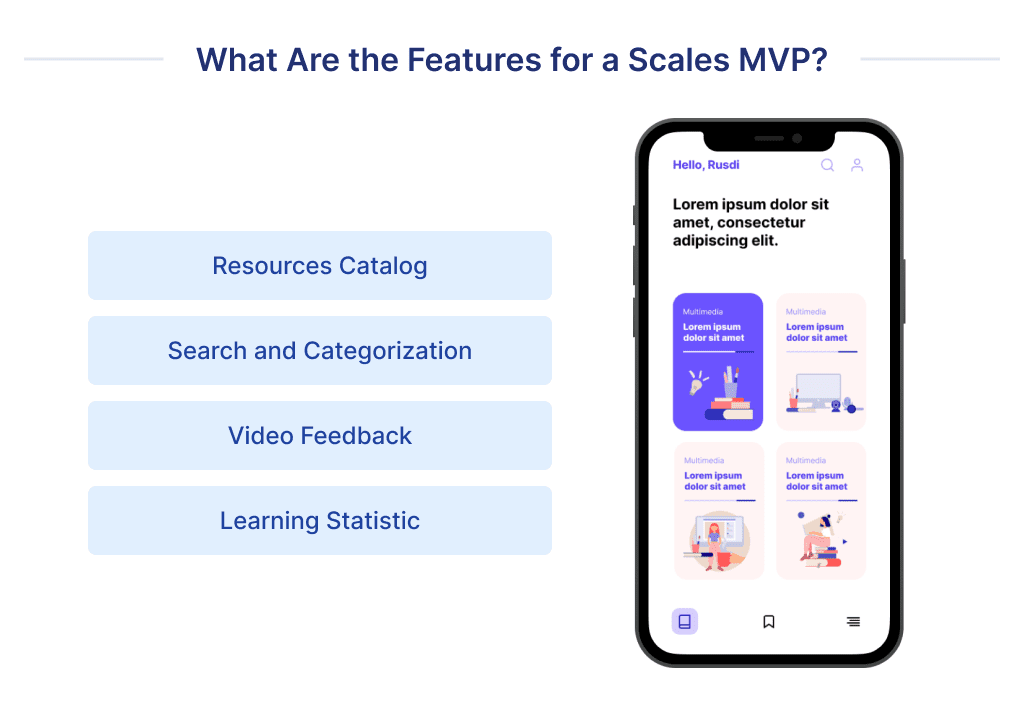 What Are the Features for a Scales MVP?

Resources Catalog

Search and Categorization

Video Feedback

Learning Statistic

Hello, Rusdi

Lorem ipsum dolor sit amet, consectetur adipiscing elit.

Multimedia
Lorem ipsum dolor sit amet

Multimedia
Lorem ipsum dolor sit amet

Multimedia
Lorem ipsum dolor sit amet

Multimedia
Lorem ipsum dolor sit amet